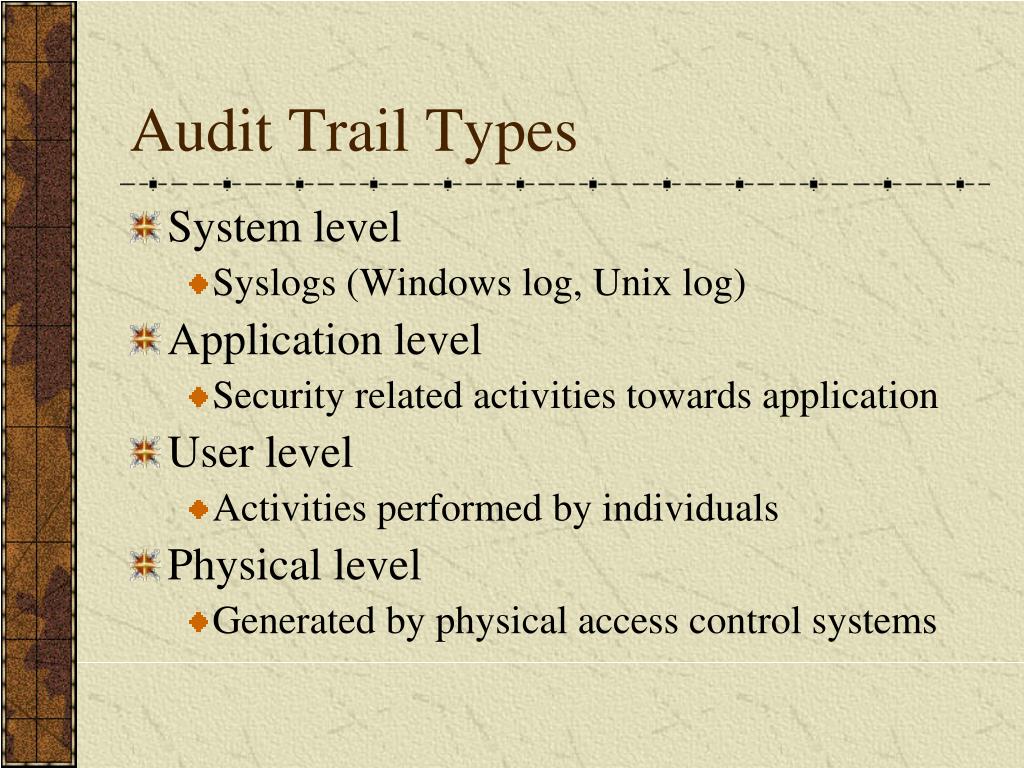 Audit Trail Types

System level

Syslogs (Windows log, Unix log)

Application level

Security related activities towards application

User level

Activities performed by individuals

Physical level

Generated by physical access control systems